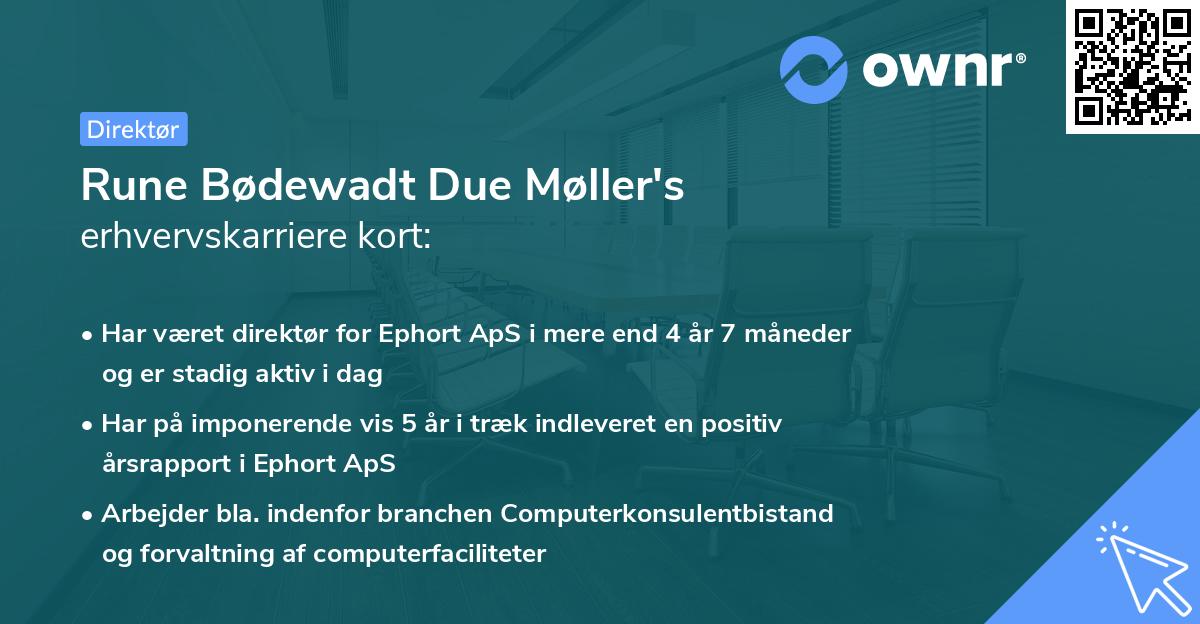 ownr®

Direktør

Rune Bødewadt Due Møller's
erhvervskarriere kort:

• Har været direktør for Ephort ApS i mere end 4 år 7 måneder og er stadig aktiv i dag
• Har på imponerende vis 5 år i træk indleveret en positiv årsrapport i Ephort ApS
• Arbejder bla. indenfor branchen Computerkonsulentbistand og forvaltning af computerfaciliteter